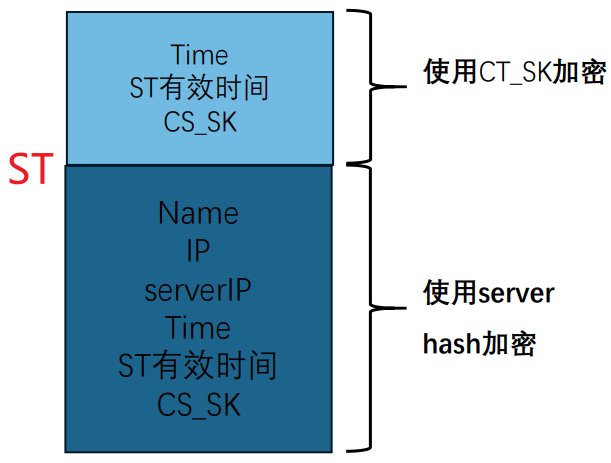 ST

Time
ST有效时间
CS_SK

使用CT_SK加密

Name
IP
serverIP
Time
ST有效时间
CS_SK

使用server hash加密